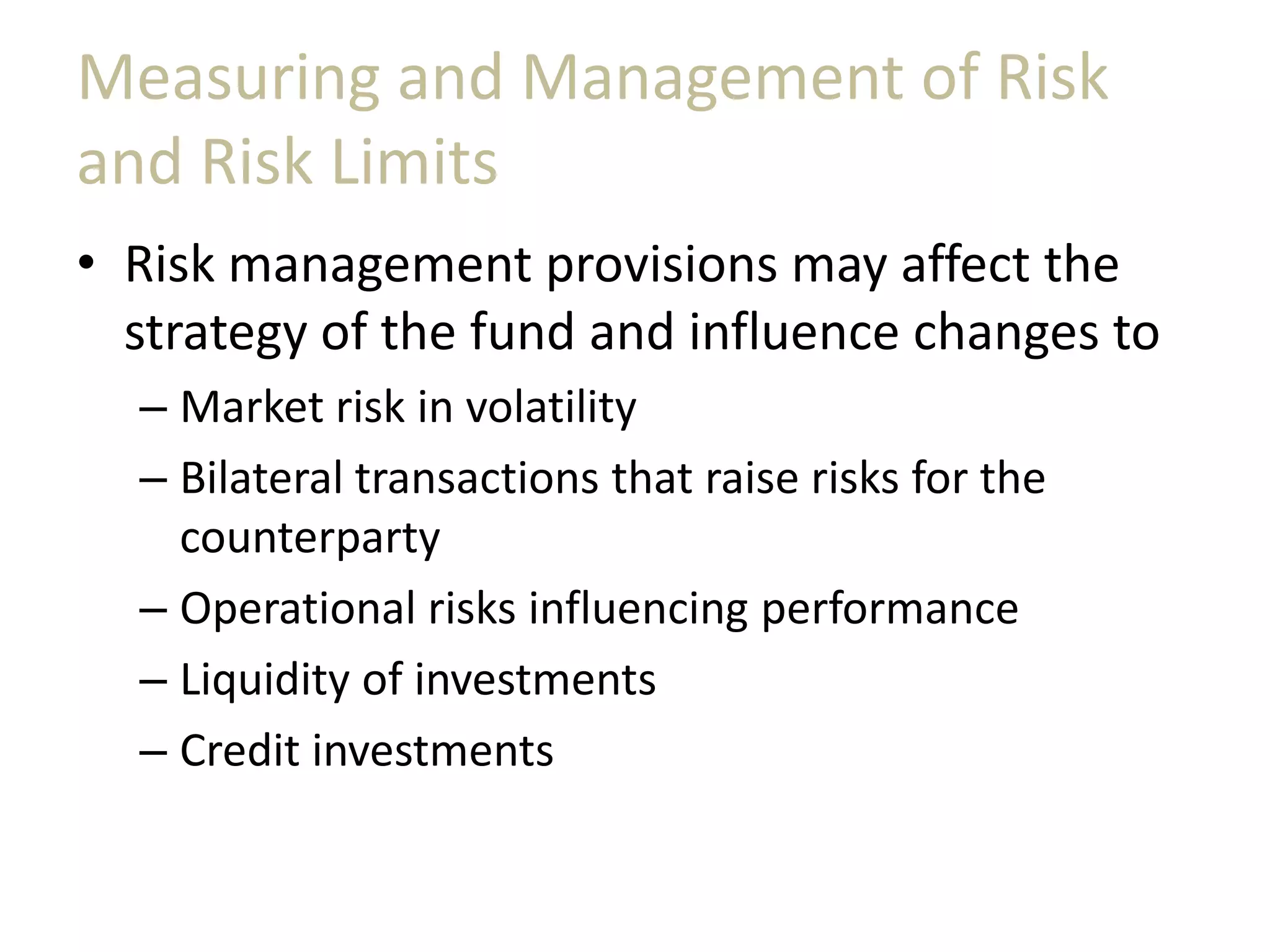 Measuring and Management of Risk and Risk Limits

• Risk management provisions may affect the strategy of the fund and influence changes to

– Market risk in volatility

– Bilateral transactions that raise risks for the counterparty

– Operational risks influencing performance

– Liquidity of investments

– Credit investments